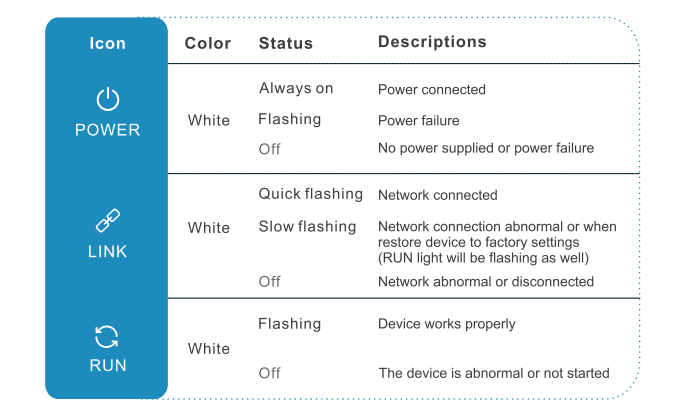 | Icon | Color | Status | Descriptions |
|---|---|---|---|
| POWER | White | Always on | Power connected |
| | | Flashing | Power failure |
| | | Off | No power supplied or power failure |
| LINK | White | Quick flashing | Network connected |
| | | Slow flashing | Network connection abnormal or when restore device to factory settings (RUN light will be flashing as well) |
| | | Off | Network abnormal or disconnected |
| RUN | White | Flashing | Device works properly |
| | | Off | The device is abnormal or not started |